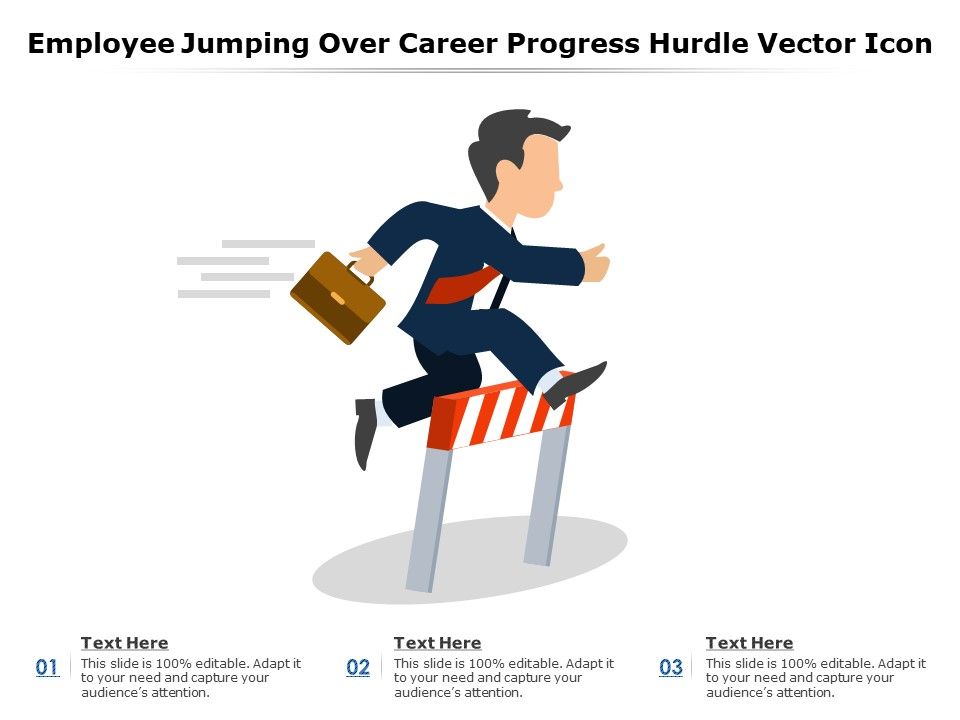 Employee Jumping Over Career Progress Hurdle Vector Icon

01
Text Here
This slide is 100% editable. Adapt it to your need and capture your audience's attention.

02
Text Here
This slide is 100% editable. Adapt it to your need and capture your audience's attention.

03
Text Here
This slide is 100% editable. Adapt it to your need and capture your audience's attention.